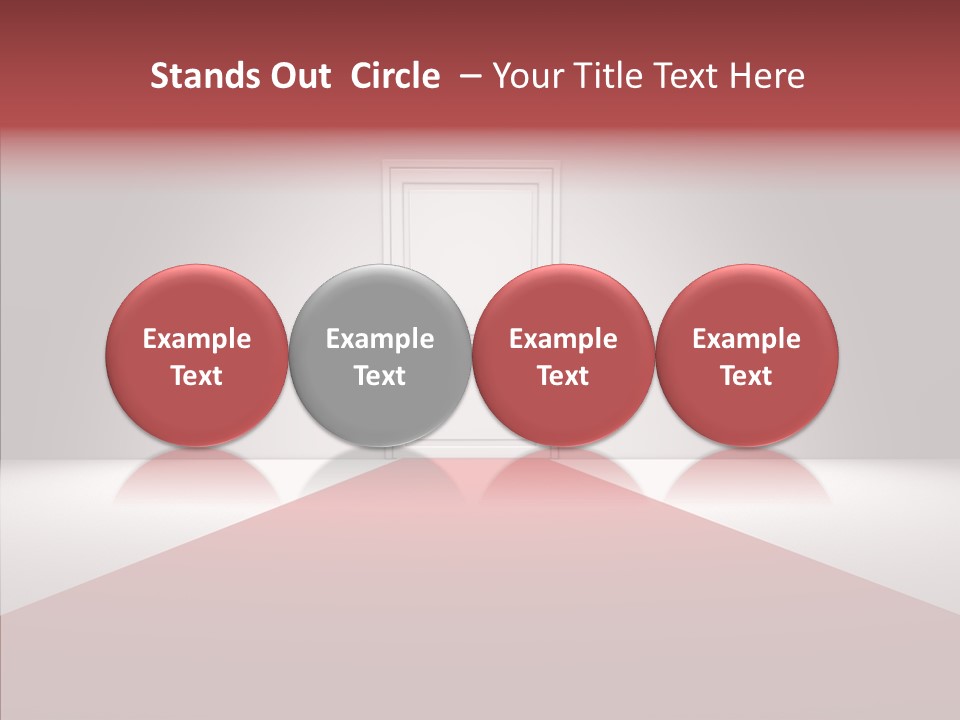 Stands Out Circle – Your Title Text Here

Example Text

Example Text

Example Text

Example Text